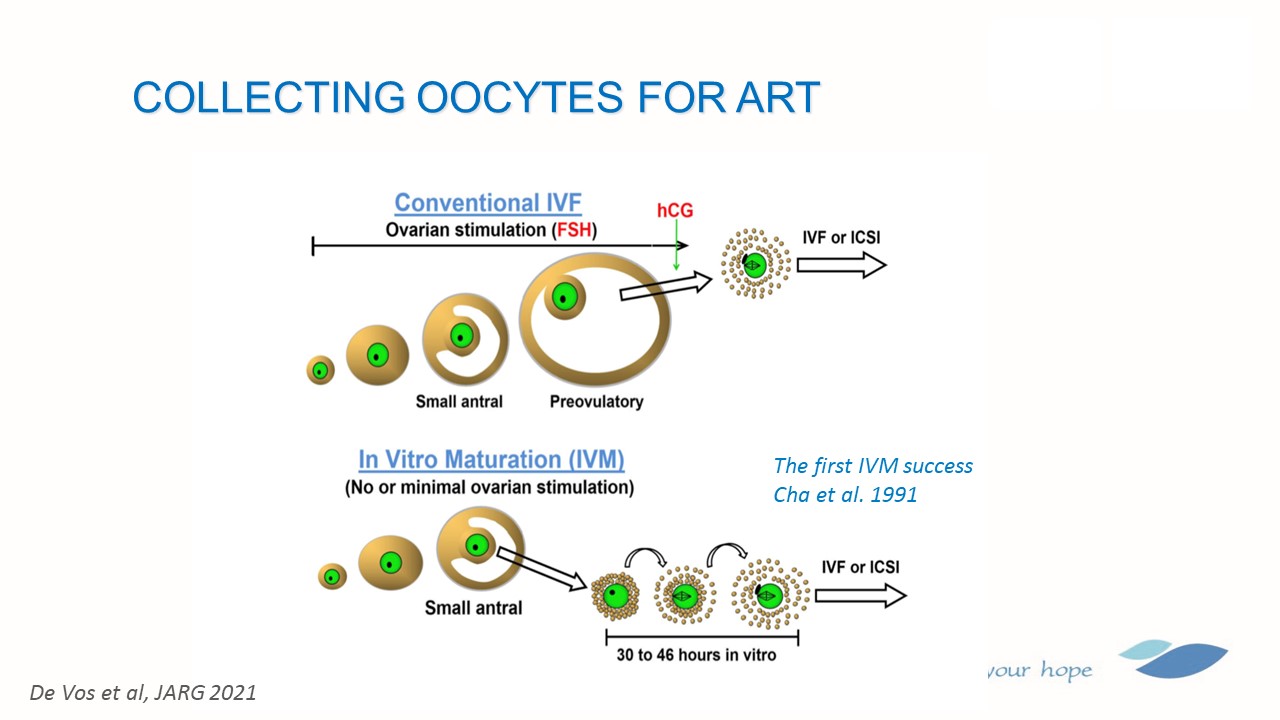 COLLECTING OOCYTES FOR ART

Conventional IVF
Ovarian stimulation (FSH)
hCG
IVF or ICSI
Small antral
Preovulatory

In Vitro Maturation (IVM)
(No or minimal ovarian stimulation)
The first IVM success
Cha et al. 1991
Small antral
IVF or ICSI
30 to 46 hours in vitro

De Vos et al, JARG 2021

your hope